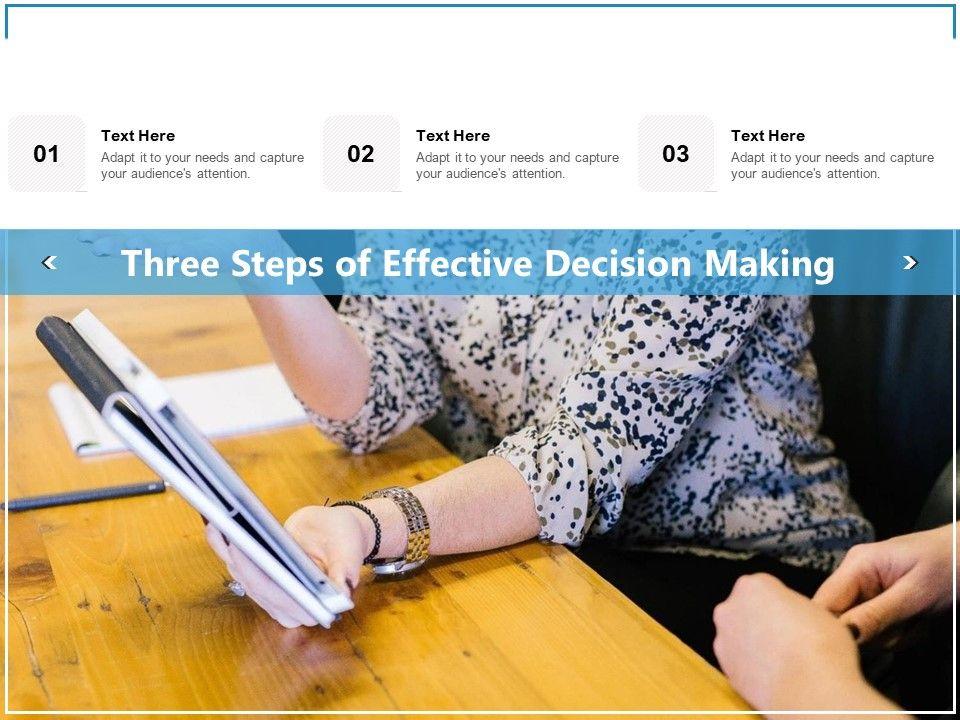 01

Text Here

Adapt it to your needs and capture your audience's attention.

02

Text Here

Adapt it to your needs and capture your audience's attention.

03

Text Here

Adapt it to your needs and capture your audience's attention.

Three Steps of Effective Decision Making